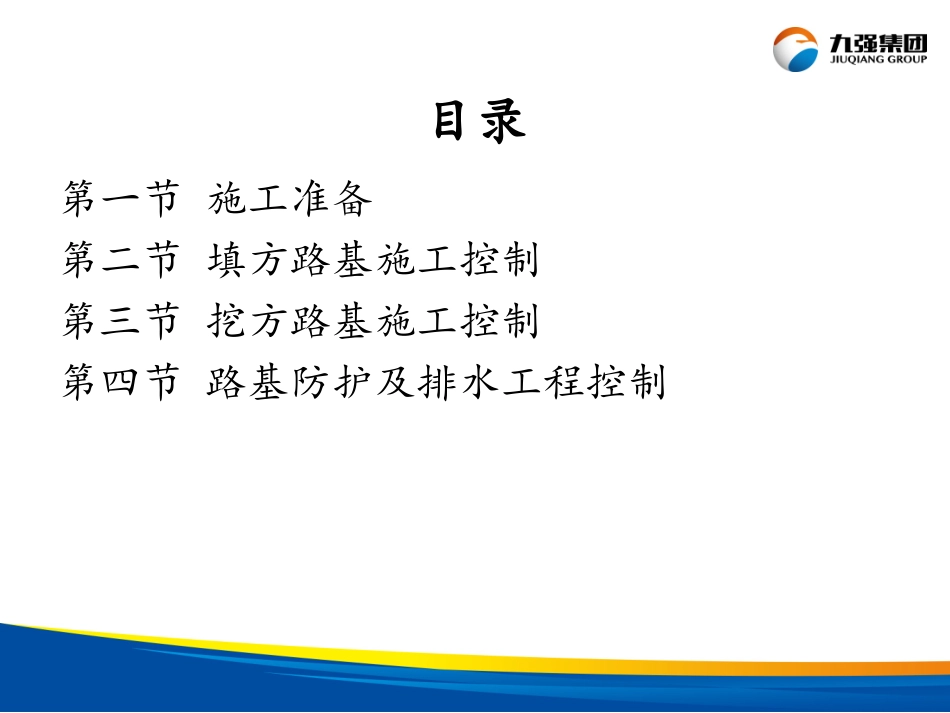 九强集团
JIUQIANG GROUP

目录

第一节 施工准备
第二节 填方路基施工控制
第三节 挖方路基施工控制
第四节 路基防护及排水工程控制